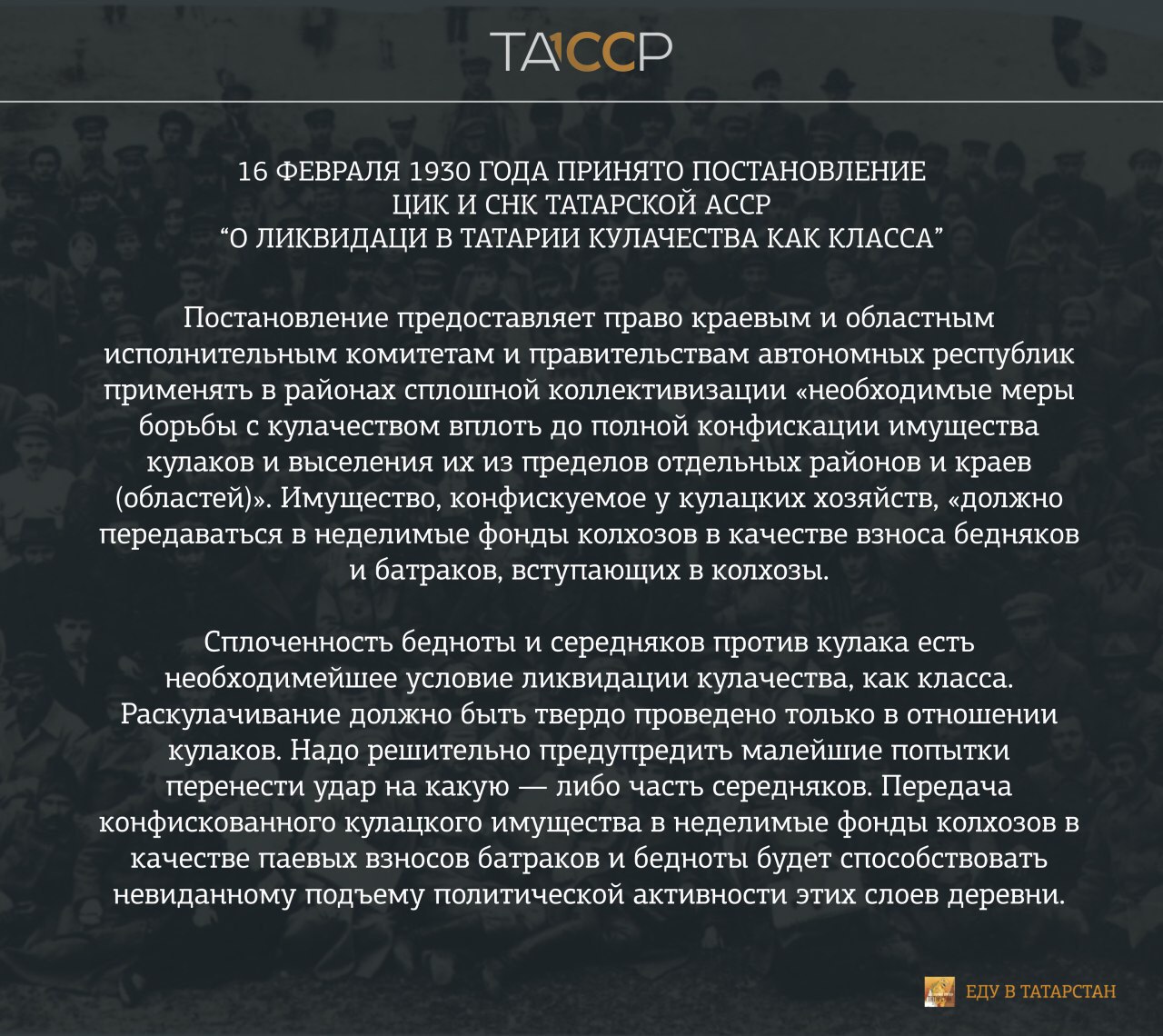 ТА1ССР

16 ФЕВРАЛЯ 1930 ГОДА ПРИНЯТО ПОСТАНОВЛЕНИЕ ЦИК И СНК ТАТАРСКОЙ АССР “О ЛИКВИДАЦИ В ТАТАРИИ КУЛАЧЕСТВА КАК КЛАССА”

Постановление предоставляет право краевым и областным исполнительным комитетам и правительствам автономных республик применять в районах сплошной коллективизации «необходимые меры борьбы с кулачеством вплоть до полной конфискации имущества кулаков и выселения их из пределов отдельных районов и краев (областей)». Имущество, конфискуемое у кулацких хозяйств, «должно передаваться в неделимые фонды колхозов в качестве взноса бедняков и батраков, вступающих в колхозы.

Сплоченность бедноты и середняков против кулака есть необходимейшее условие ликвидации кулачества, как класса. Раскулачивание должно быть твердо проведено только в отношении кулаков. Надо решительно предупредить малейшие попытки перенести удар на какую — либо часть середняков. Передача конфискованного кулацкого имущества в неделимые фонды колхозов в качестве паевых взносов батраков и бедноты будет способствовать невиданному подъему политической активности этих слоев деревни.

ЕДУ В ТАТАРСТАН